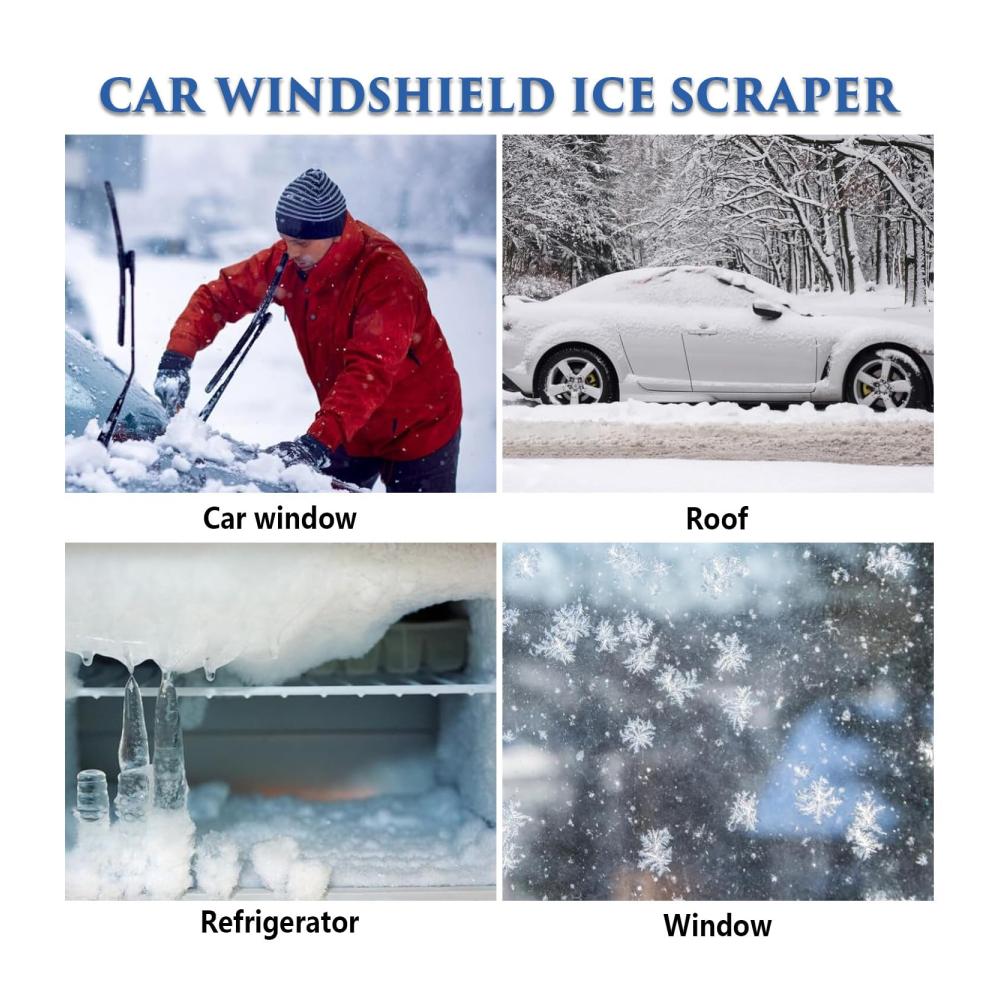 CAR WINDSHIELD ICE SCRAPER

Car window

Roof

Refrigerator

Window